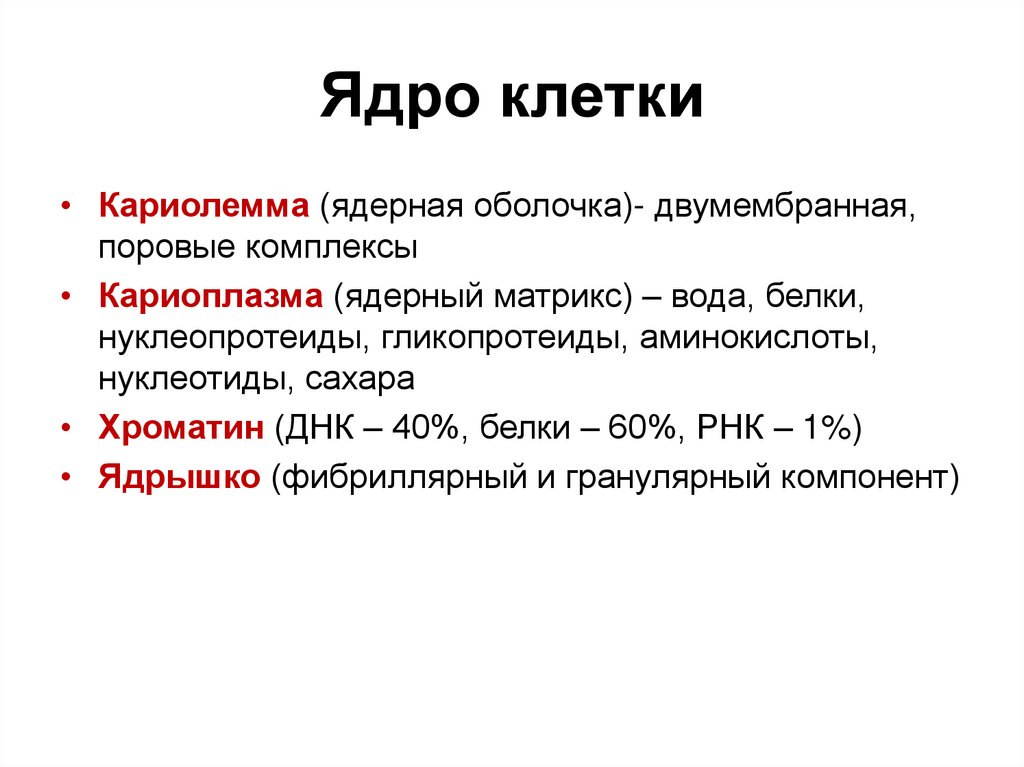 Ядро клетки

• Кариолемма (ядерная оболочка)- двумембранная, поровые комплексы
• Кариоплазма (ядерный матрикс) – вода, белки, нуклеопротеиды, гликопротеиды, аминокислоты, нуклеотиды, сахара
• Хроматин (ДНК – 40%, белки – 60%, РНК – 1%)
• Ядрышко (фибриллярный и гранулярный компонент)